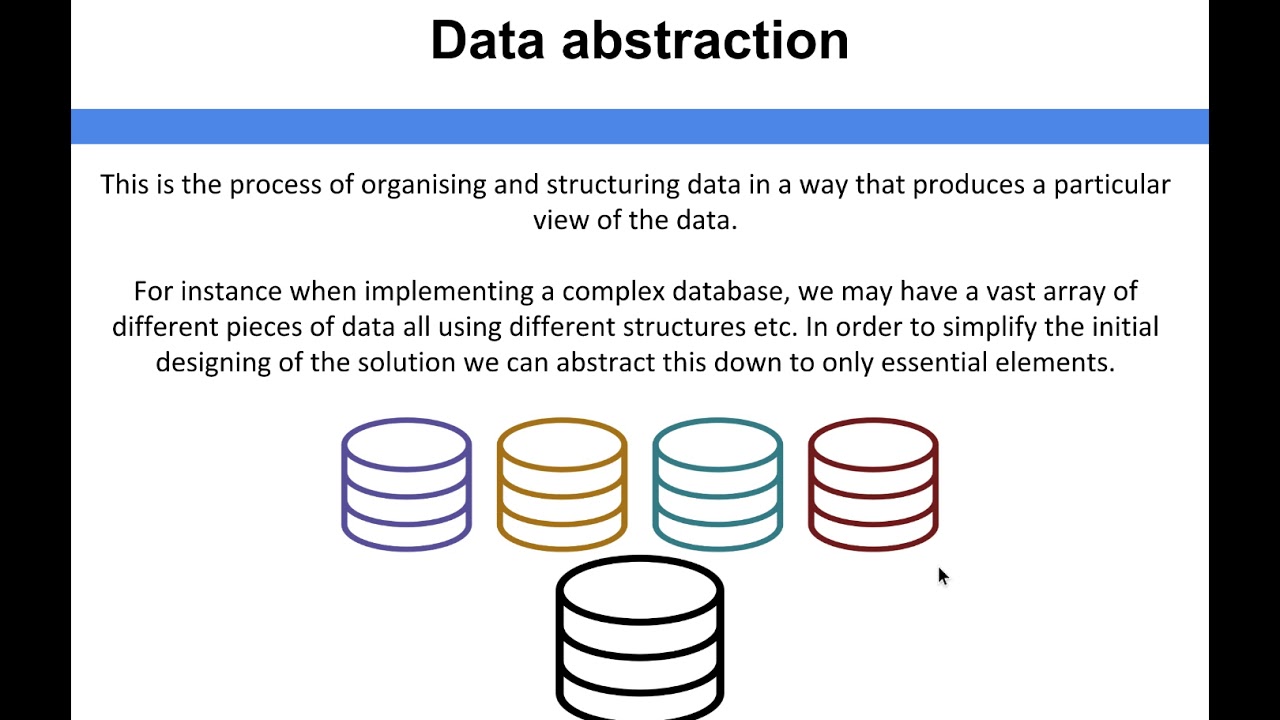 Data abstraction

This is the process of organising and structuring data in a way that produces a particular view of the data.

For instance when implementing a complex database, we may have a vast array of different pieces of data all using different structures etc. In order to simplify the initial designing of the solution we can abstract this down to only essential elements.